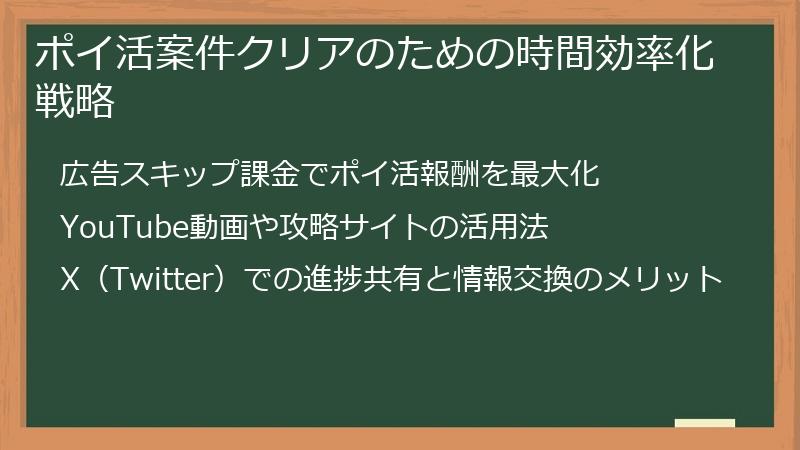 ポイ活案件クリアのための時間効率化戦略

広告スキップ課金でポイ活報酬を最大化

YouTube動画や攻略サイトの活用法

X（Twitter）での進捗共有と情報交換のメリット